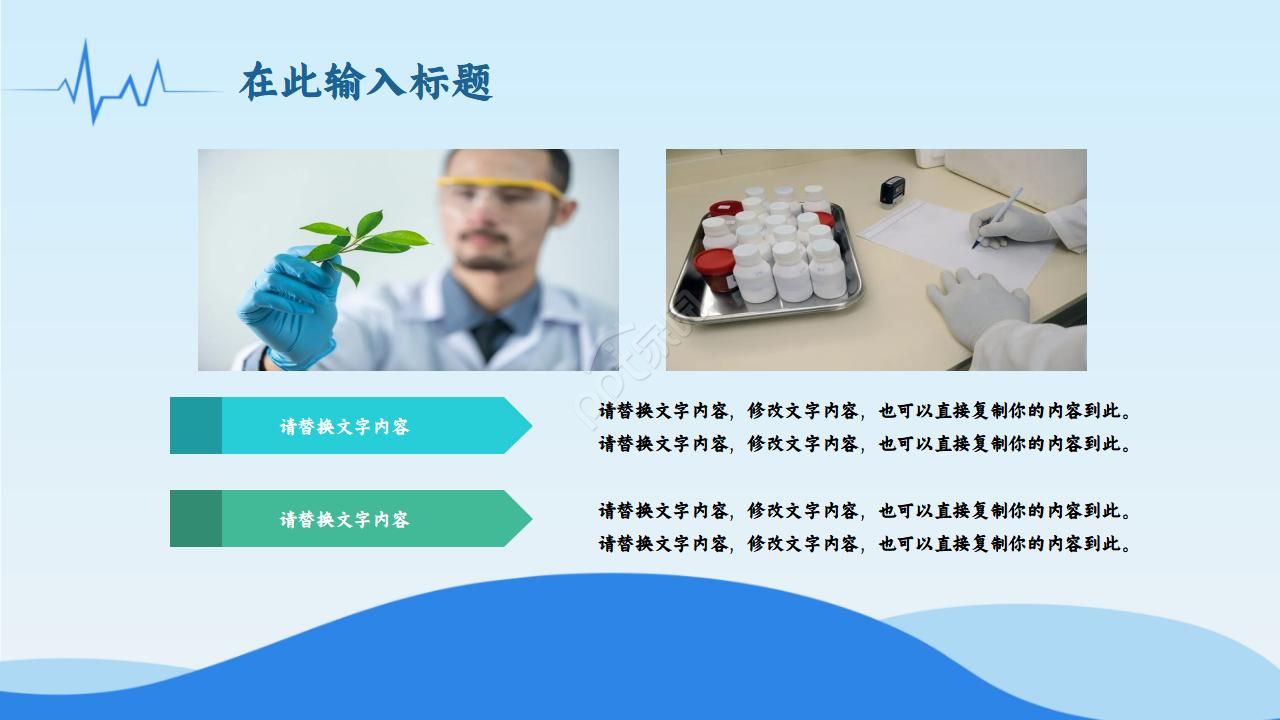 在此输入标题

请替换文字内容

请替换文字内容，修改文字内容，也可以直接复制你的内容到此。请替换文字内容，修改文字内容，也可以直接复制你的内容到此。

请替换文字内容

请替换文字内容，修改文字内容，也可以直接复制你的内容到此。请替换文字内容，修改文字内容，也可以直接复制你的内容到此。